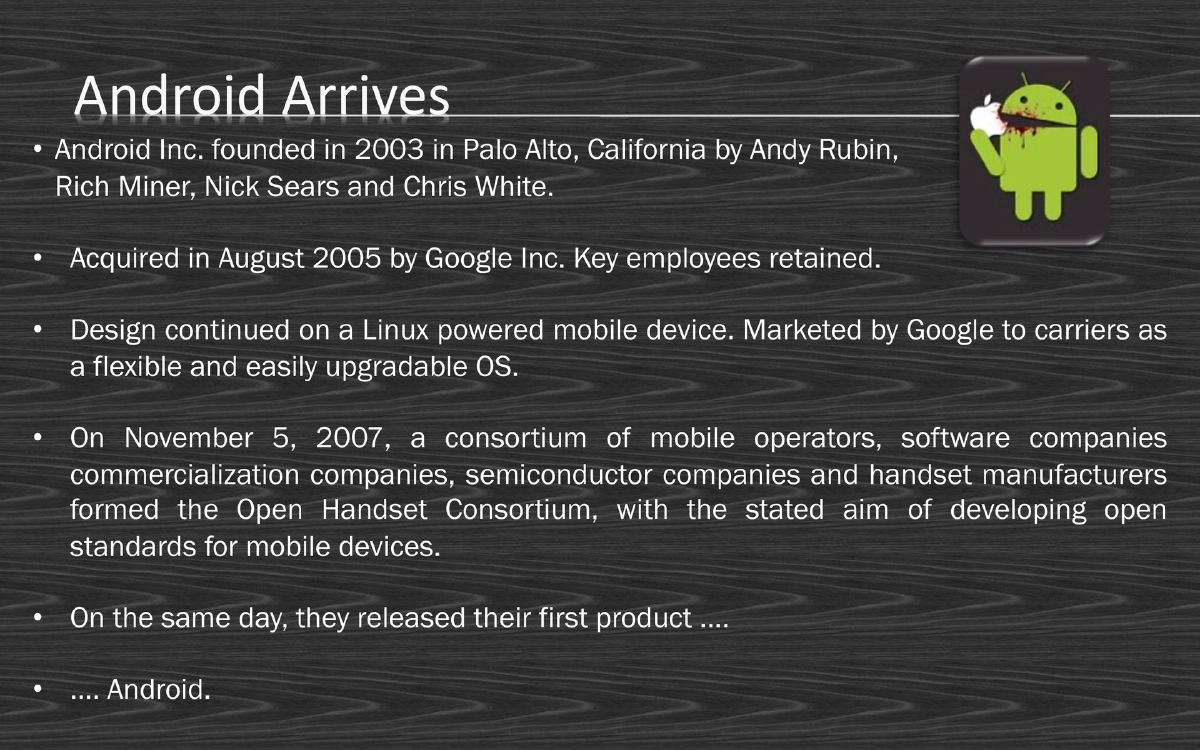 Android Arrives

• Android Inc. founded in 2003 in Palo Alto, California by Andy Rubin, Rich Miner, Nick Sears and Chris White.

• Acquired in August 2005 by Google Inc. Key employees retained.

• Design continued on a Linux powered mobile device. Marketed by Google to carriers as a flexible and easily upgradable OS.

• On November 5, 2007, a consortium of mobile operators, software companies commercialization companies, semiconductor companies and handset manufacturers formed the Open Handset Consortium, with the stated aim of developing open standards for mobile devices.

• On the same day, they released their first product ….

• …. Android.